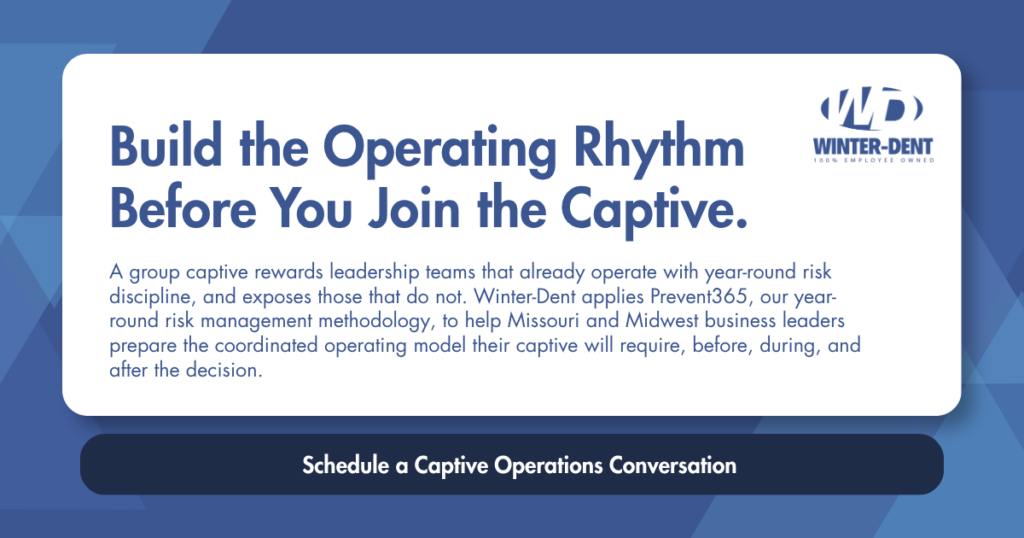 WD
WINTER-DENT
100% EMPLOYEE OWNED

Build the Operating Rhythm Before You Join the Captive.

A group captive rewards leadership teams that already operate with year-round risk discipline, and exposes those that do not. Winter-Dent applies Prevent365, our year-round risk management methodology, to help Missouri and Midwest business leaders prepare the coordinated operating model their captive will require, before, during, and after the decision.

Schedule a Captive Operations Conversation